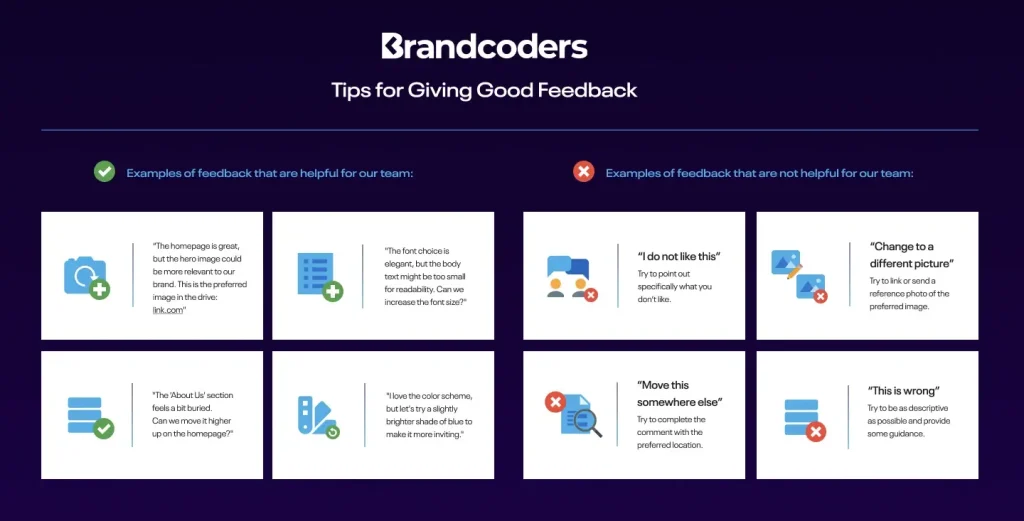 Brandcoders

Tips for Giving Good Feedback

Examples of feedback that are helpful for our team:

"The homepage is great, but the hero image could be more relevant to our brand. This is the preferred image in the drive: link.com"

"The font choice is elegant, but the body text might be too small for readability. Can we increase the font size?"

"The 'About Us' section feels a bit buried. Can we move it higher up on the homepage?"

"I love the color scheme, but let's try a slightly brighter shade of blue to make it more inviting."

Examples of feedback that are not helpful for our team:

"I do not like this"
Try to point out specifically what you don't like.

"Change to a different picture"
Try to link or send a reference photo of the preferred image.

"Move this somewhere else"
Try to complete the comment with the preferred location.

"This is wrong"
Try to be as descriptive as possible and provide some guidance.